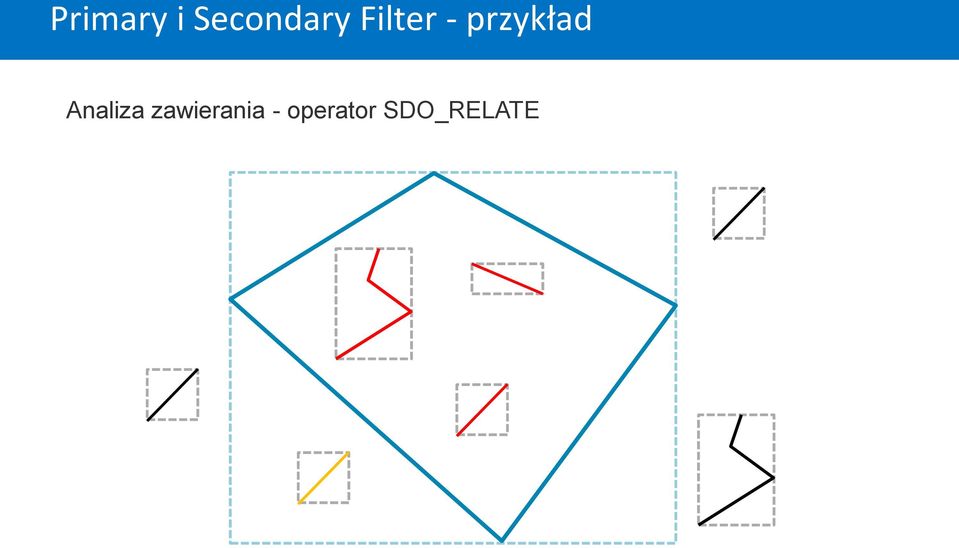 Primary i Secondary Filter - przykład

Analiza zawierania - operator SDO_RELATE